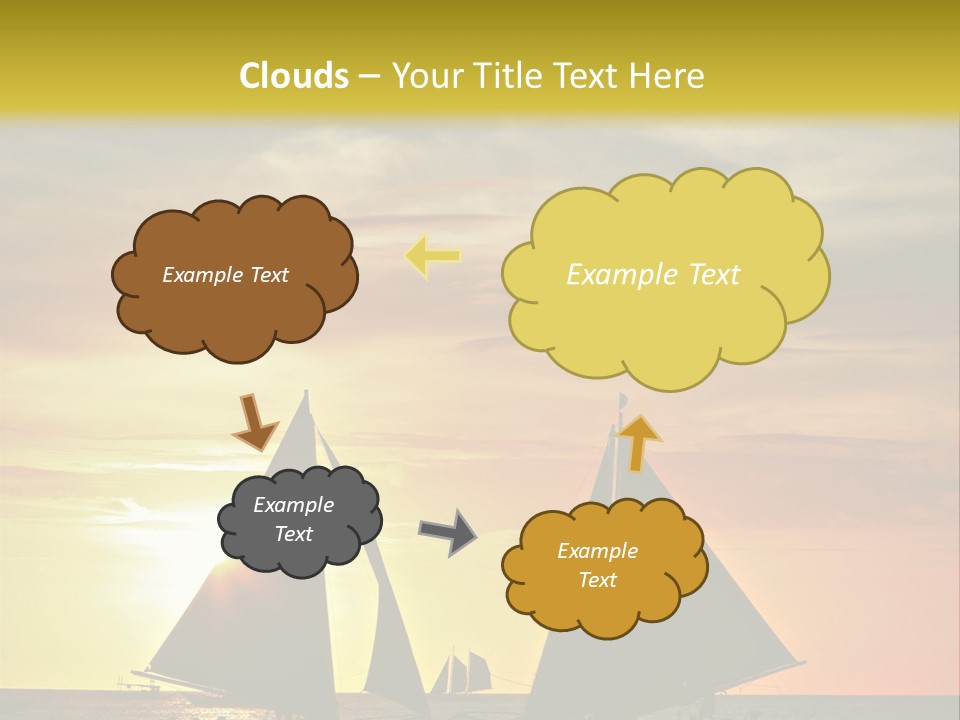 Clouds – Your Title Text Here

Example Text

Example Text

Example Text

Example Text